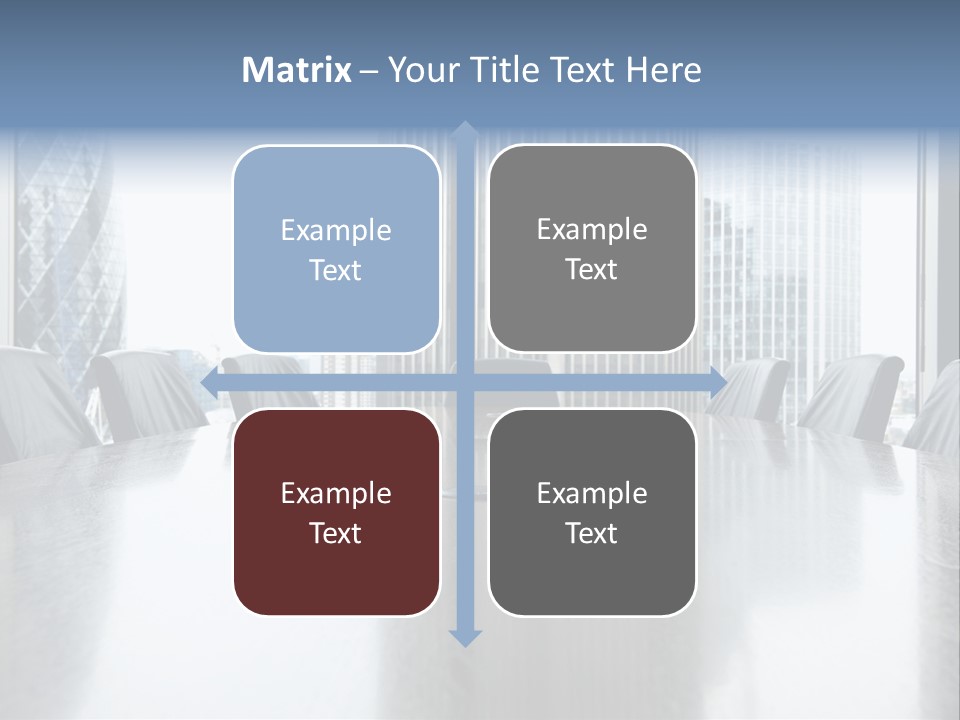 Matrix – Your Title Text Here

Example Text

Example Text

Example Text

Example Text